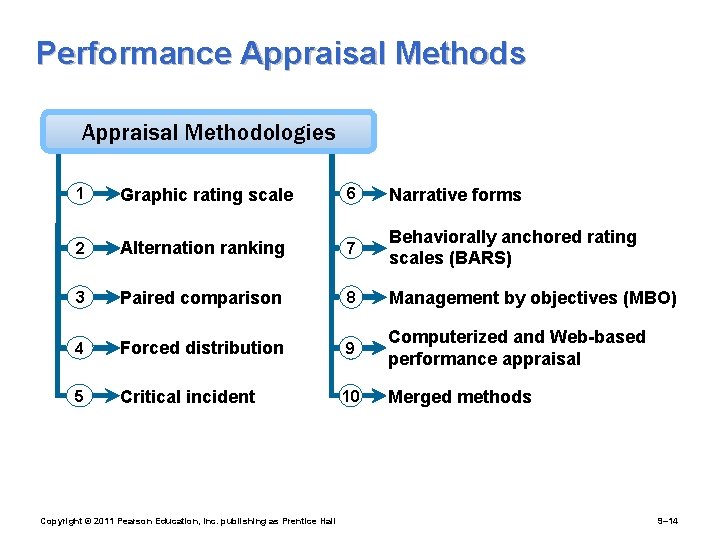 Performance Appraisal Methods

Appraisal Methodologies

1 Graphic rating scale

2 Alternation ranking

3 Paired comparison

4 Forced distribution

5 Critical incident

6 Narrative forms

7 Behaviorally anchored rating scales (BARS)

8 Management by objectives (MBO)

9 Computerized and Web-based performance appraisal

10 Merged methods

Copyright © 2011 Pearson Education, Inc. publishing as Prentice Hall

9–14